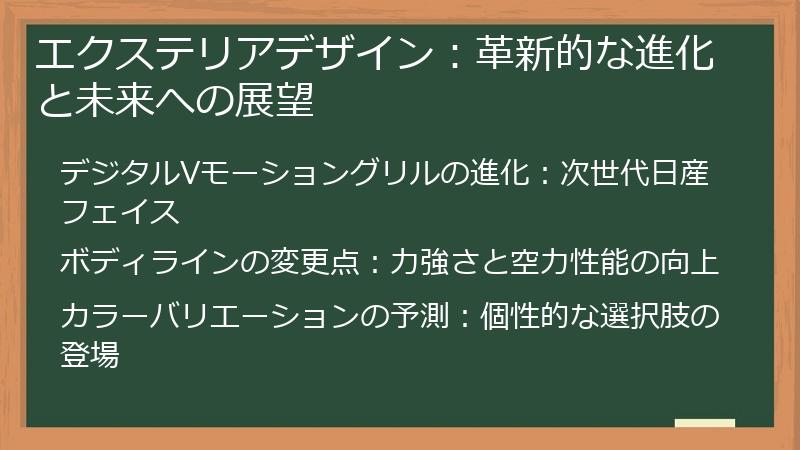 エクステリアデザイン：革新的な進化と未来への展望

デジタルVモーショングリルの進化：次世代日産フェイス

ボディラインの変更点：力強さと空力性能の向上

カラーバリエーションの予測：個性的な選択肢の登場